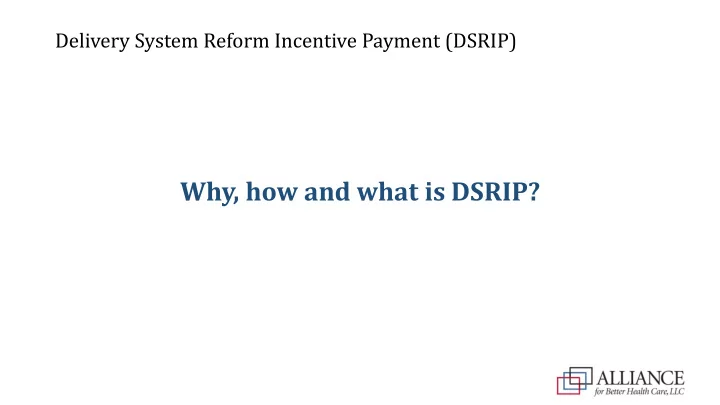 Delivery System Reform Incentive Payment (DSRIP)

Why, how and what is DSRIP?

ALLIANCE
for Better Health Care, LLC